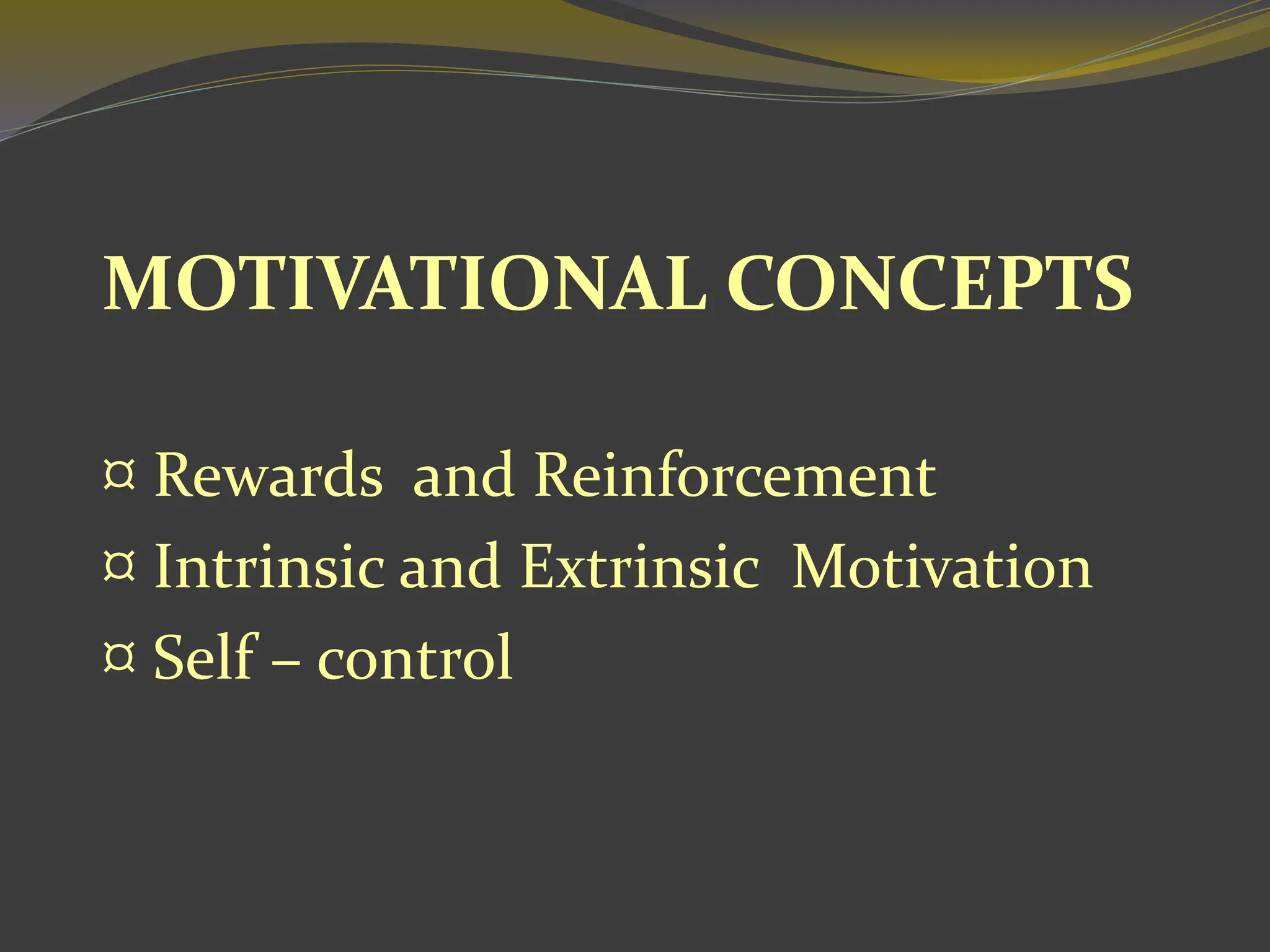 MOTIVATIONAL CONCEPTS

¤ Rewards and Reinforcement
¤ Intrinsic and Extrinsic Motivation
¤ Self – control